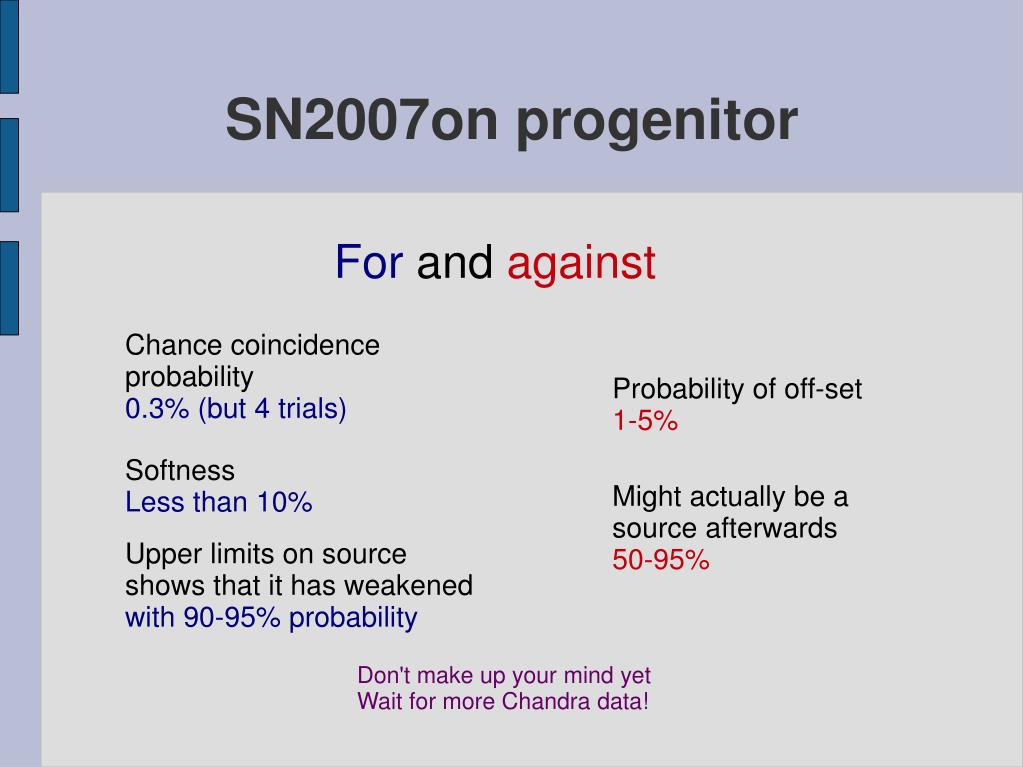 SN2007on progenitor

For and against

Chance coincidence probability
0.3% (but 4 trials)

Softness
Less than 10%

Upper limits on source shows that it has weakened
with 90-95% probability

Probability of off-set
1-5%

Might actually be a source afterwards
50-95%

Don't make up your mind yet
Wait for more Chandra data!